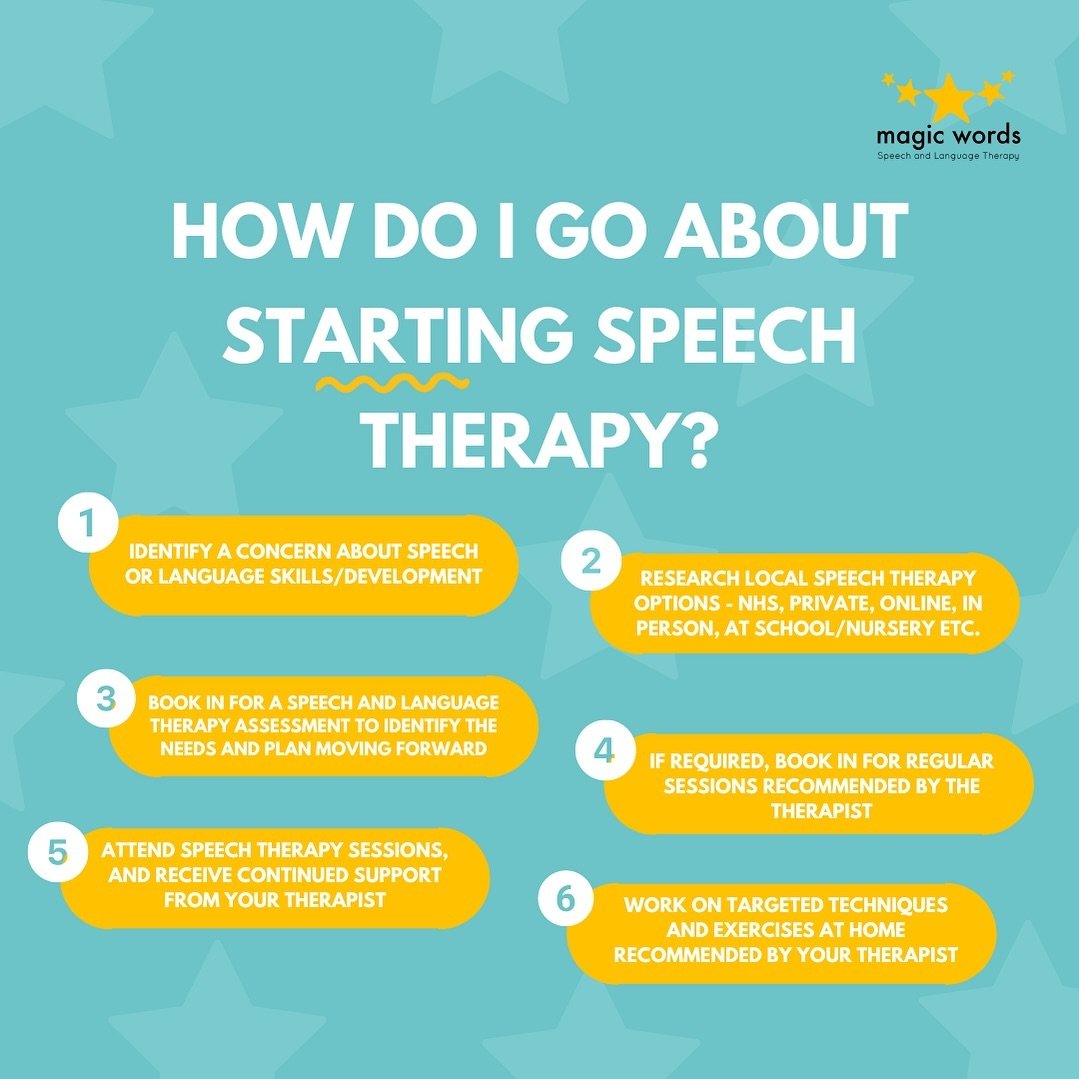 magic words
Speech and Language Therapy

HOW DO I GO ABOUT STARTING SPEECH THERAPY?

1
IDENTIFY A CONCERN ABOUT SPEECH OR LANGUAGE SKILLS/DEVELOPMENT

2
RESEARCH LOCAL SPEECH THERAPY OPTIONS - NHS, PRIVATE, ONLINE, IN PERSON, AT SCHOOL/NURSERY ETC.

3
BOOK IN FOR A SPEECH AND LANGUAGE THERAPY ASSESSMENT TO IDENTIFY THE NEEDS AND PLAN MOVING FORWARD

4
IF REQUIRED, BOOK IN FOR REGULAR SESSIONS RECOMMENDED BY THE THERAPIST

5
ATTEND SPEECH THERAPY SESSIONS, AND RECEIVE CONTINUED SUPPORT FROM YOUR THERAPIST

6
WORK ON TARGETED TECHNIQUES AND EXERCISES AT HOME RECOMMENDED BY YOUR THERAPIST